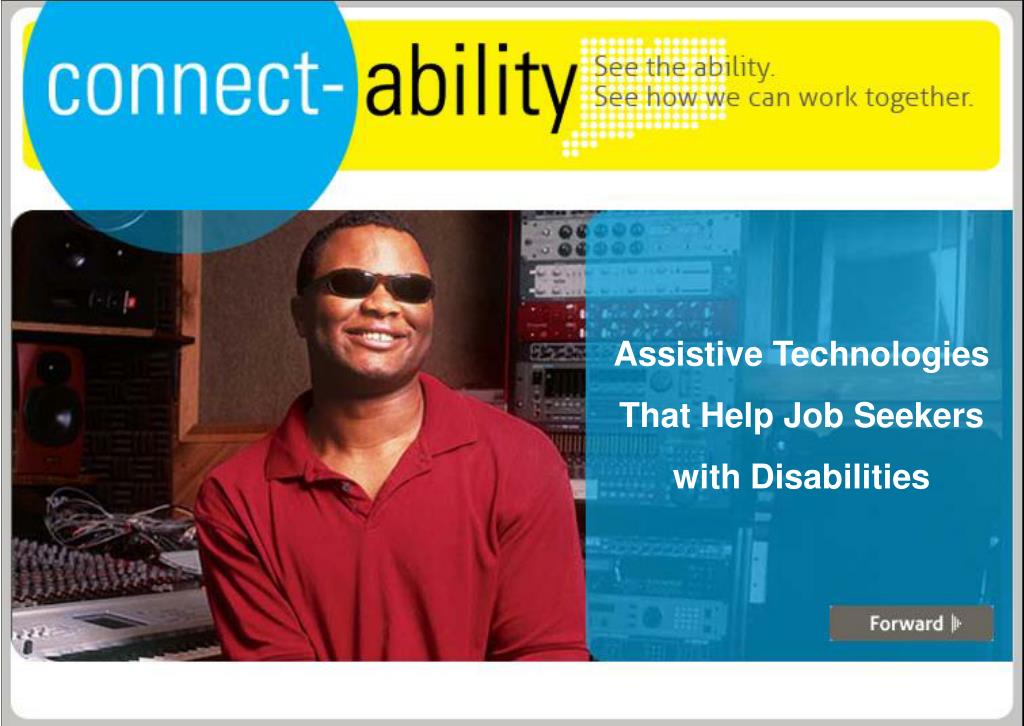 connect-ability

See the ability.
See how we can work together.

Assistive Technologies
That Help Job Seekers
with Disabilities

Forward